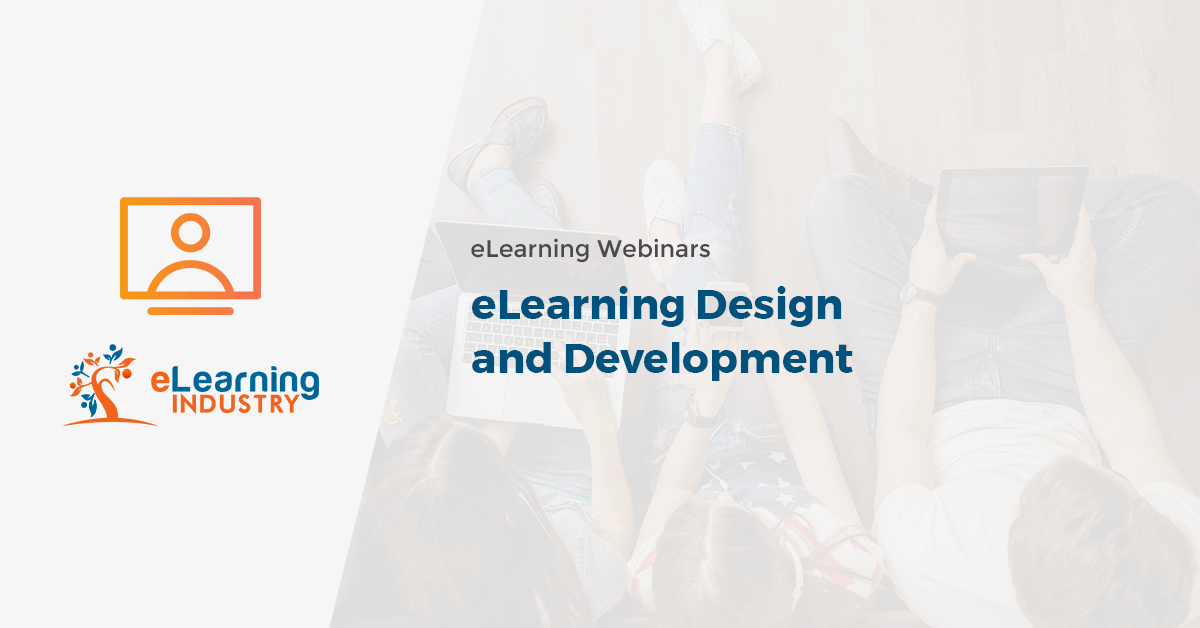 eLearning
INDUSTRY

eLearning Webinars

eLearning Design and Development